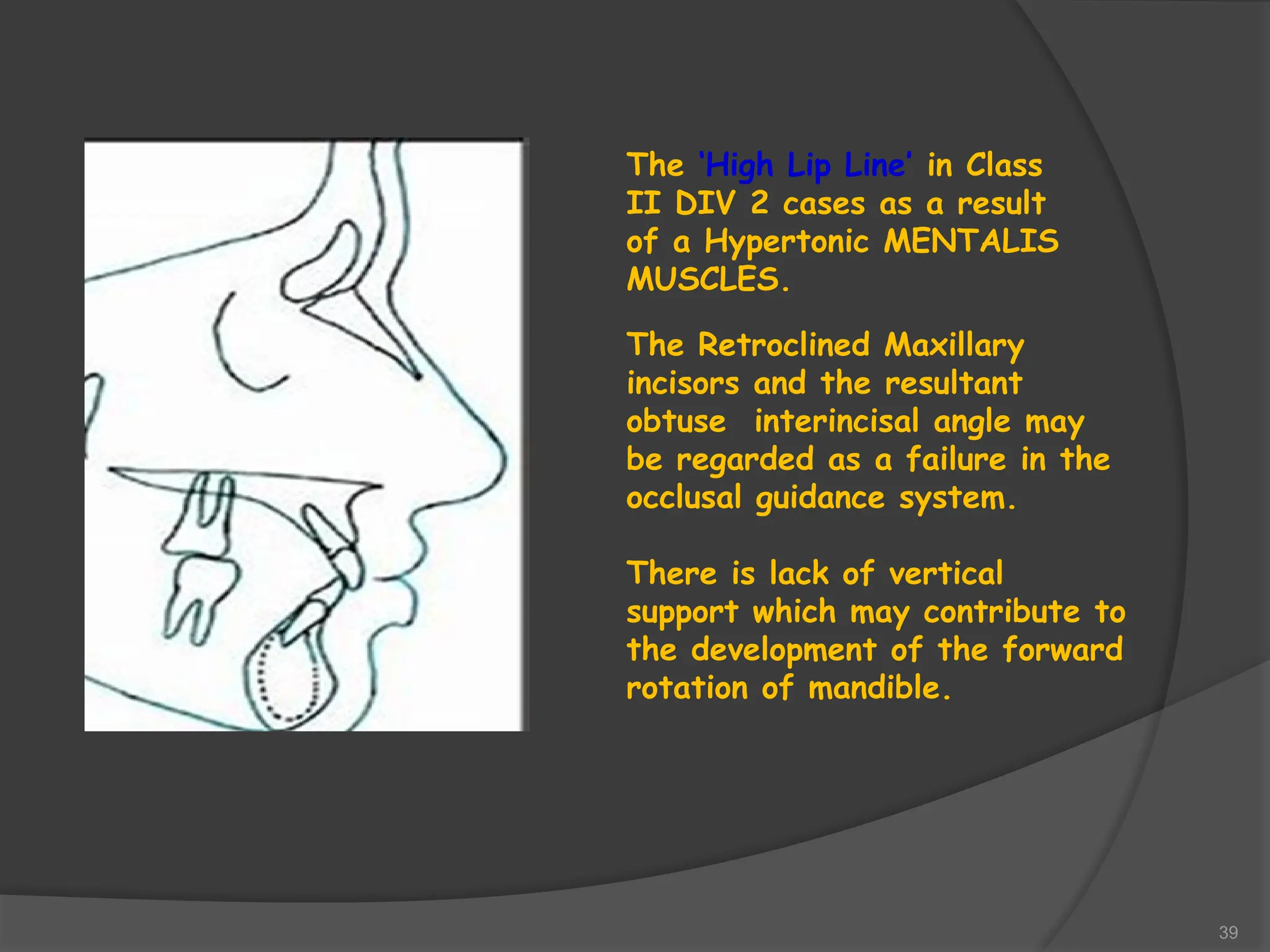 The 'High Lip Line' in Class II DIV 2 cases as a result of a Hypertonic MENTALIS MUSCLES.

The Retroclined Maxillary incisors and the resultant obtuse interincisal angle may be regarded as a failure in the occlusal guidance system.

There is lack of vertical support which may contribute to the development of the forward rotation of mandible.

39